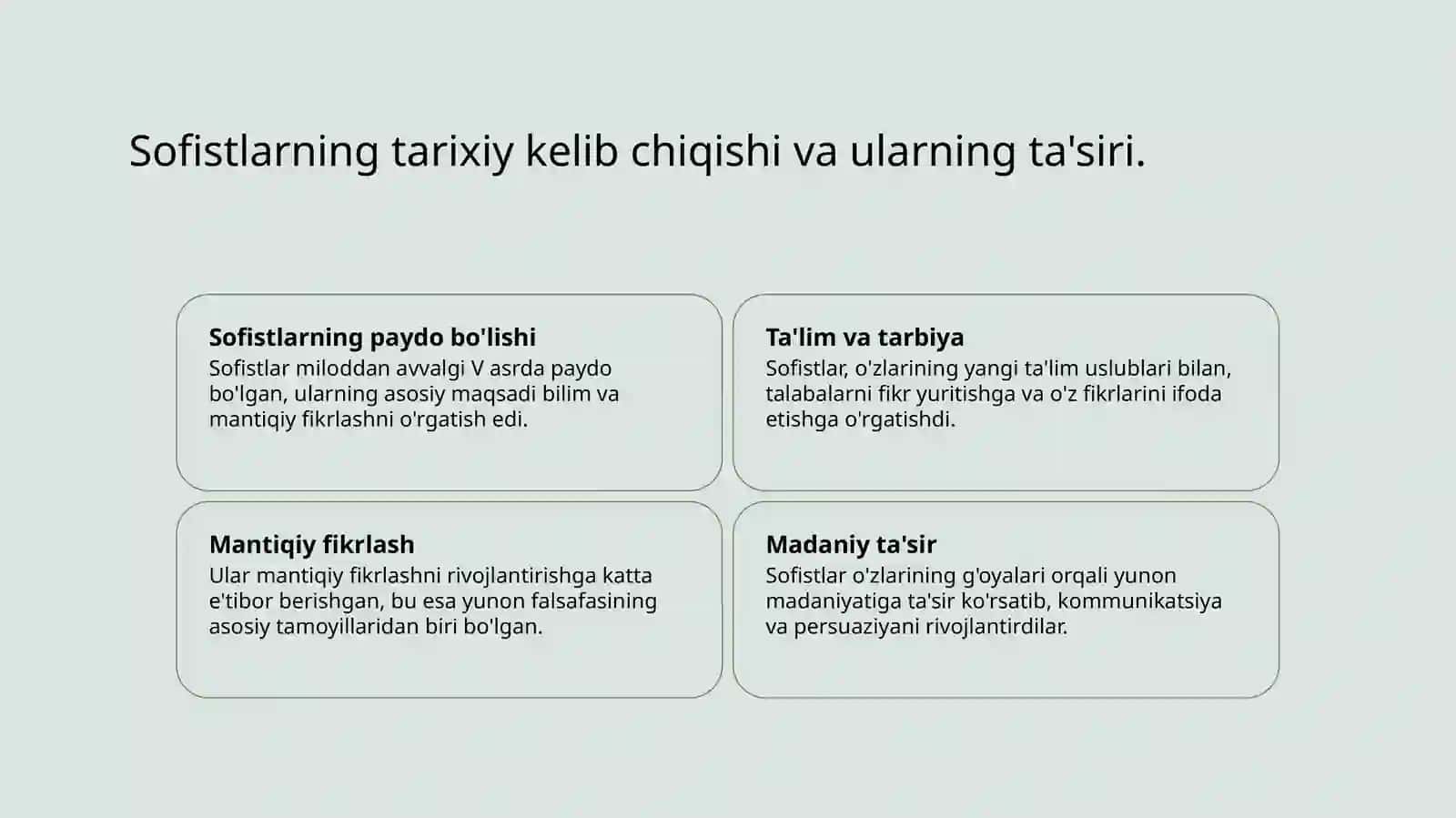 Sofistlarning tarixiy kelib chiqishi va ularning ta'siri.

Sofistlarning paydo bo'lishi
Sofistlar miloddan avvalgi V asrda paydo bo'lgan, ularning asosiy maqsadi bilim va mantiqiy fikrlashni o'rgatish edi.

Ta'lim va tarbiya
Sofistlar, o'zlarining yangi ta'lim uslublari bilan, talabalarni fikr yuritishga va o'z fikrlarini ifoda etishga o'rgatishdi.

Mantiqiy fikrlash
Ular mantiqiy fikrlashni rivojlantirishga katta e'tibor berishgan, bu esa yunon falsafasining asosiy tamoyillaridan biri bo'lgan.

Madaniy ta'sir
Sofistlar o'zlarining g'oyalari orqali yunon madaniyatiga ta'sir ko'rsatib, kommunikatsiya va persuaziyani rivojlantirdilar.